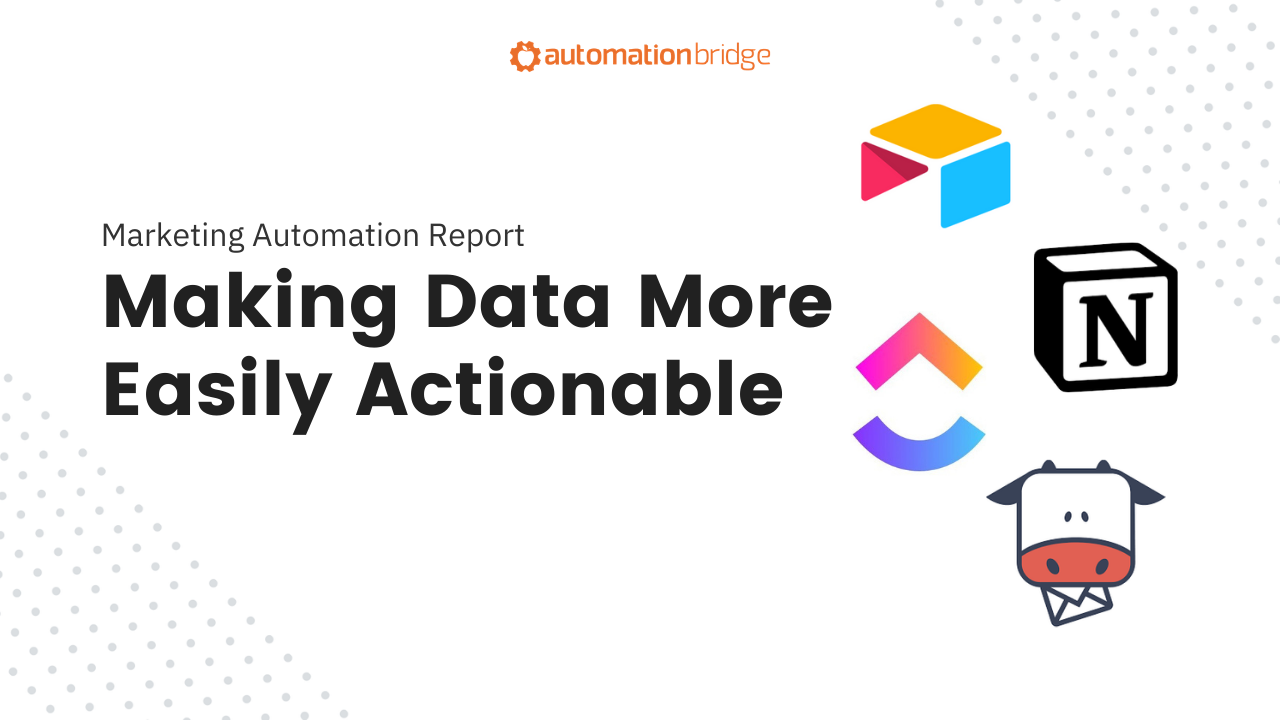 automationbridge

Marketing Automation Report

Making Data More Easily Actionable

N